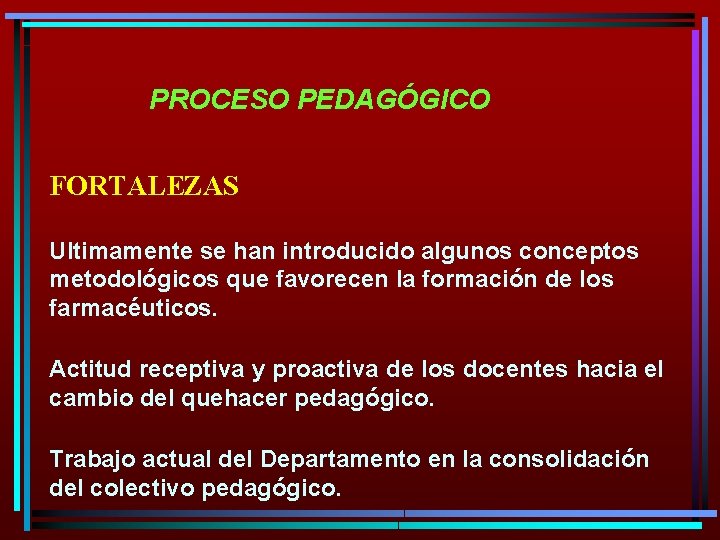 PROCESO PEDAGÓGICO

FORTALEZAS

Ultimamente se han introducido algunos conceptos metodológicos que favorecen la formación de los farmacéuticos.

Actitud receptiva y proactiva de los docentes hacia el cambio del quehacer pedagógico.

Trabajo actual del Departamento en la consolidación del colectivo pedagógico.